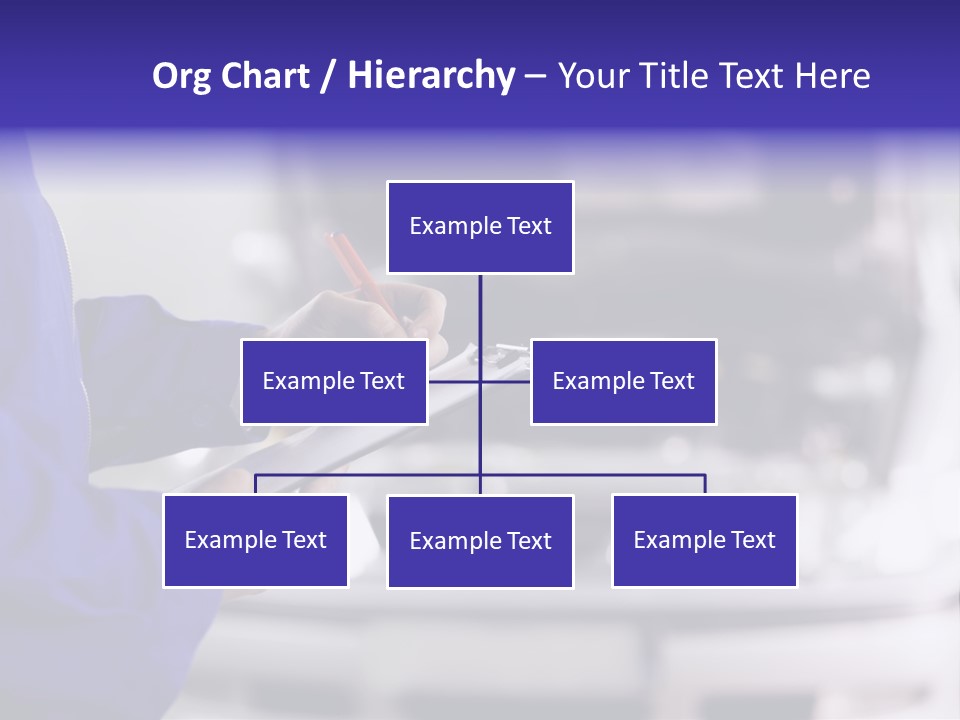 Org Chart / Hierarchy – Your Title Text Here

Example Text

Example Text

Example Text

Example Text

Example Text

Example Text